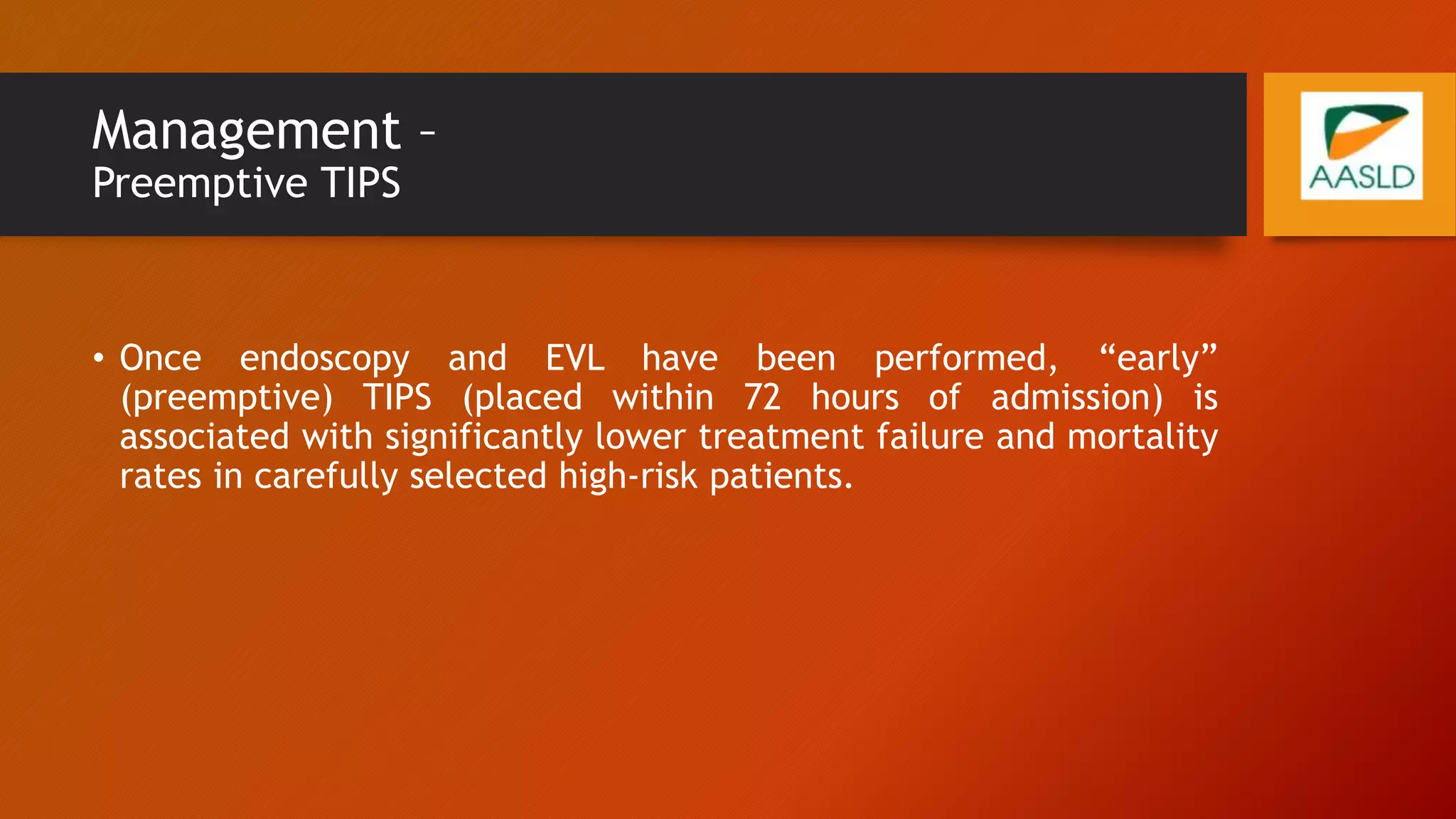 Management –
Preemptive TIPS

AASLD

• Once endoscopy and EVL have been performed, “early” (preemptive) TIPS (placed within 72 hours of admission) is associated with significantly lower treatment failure and mortality rates in carefully selected high-risk patients.